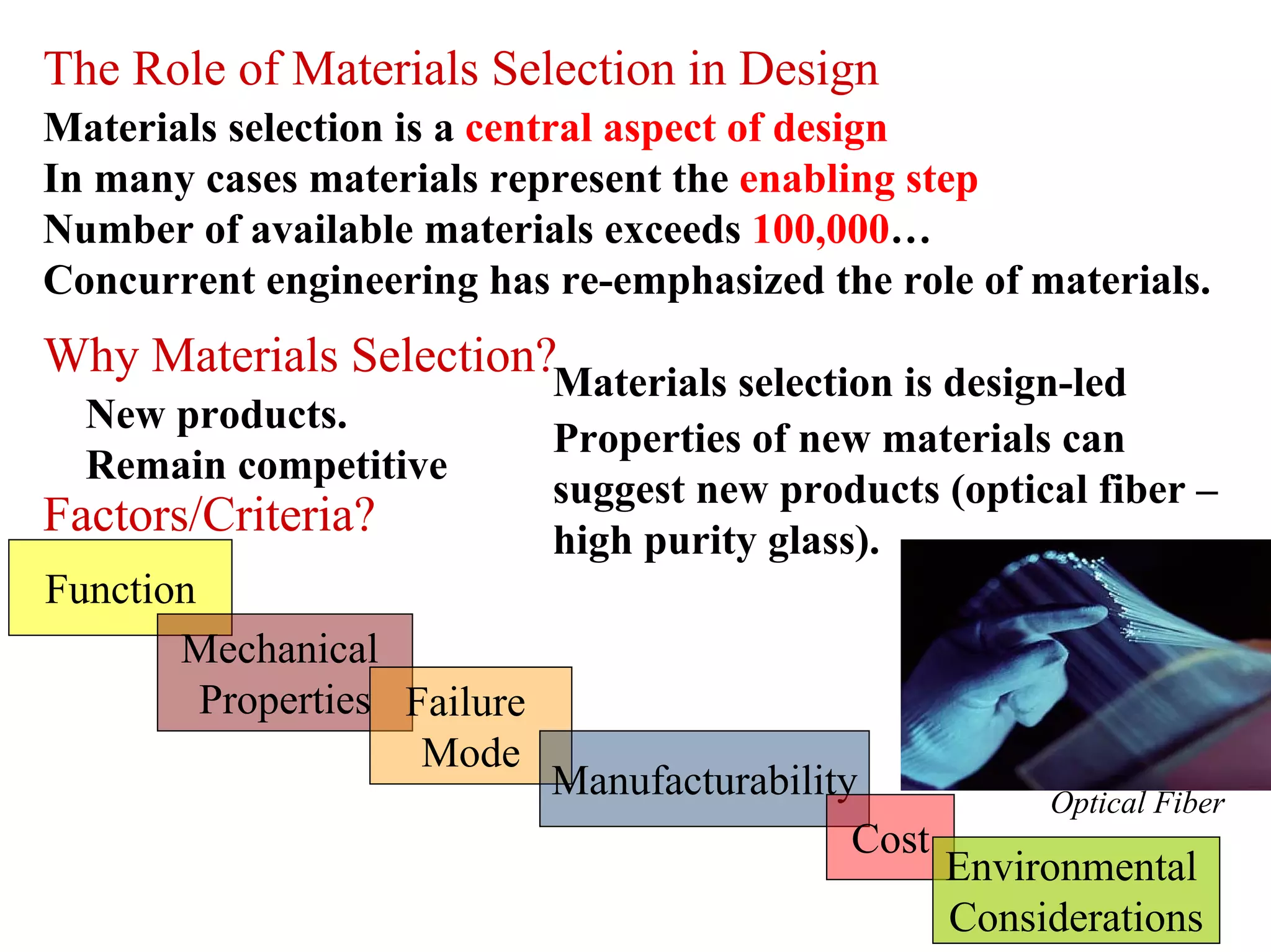 The Role of Materials Selection in Design

Materials selection is a central aspect of design

In many cases materials represent the enabling step

Number of available materials exceeds 100,000…

Concurrent engineering has re-emphasized the role of materials.

Why Materials Selection?

New products.

Remain competitive

Factors/Criteria?

Materials selection is design-led

Properties of new materials can suggest new products (optical fiber – high purity glass).

Function

Mechanical Properties

Failure Mode

Manufacturability

Cost

Environmental Considerations

Optical Fiber